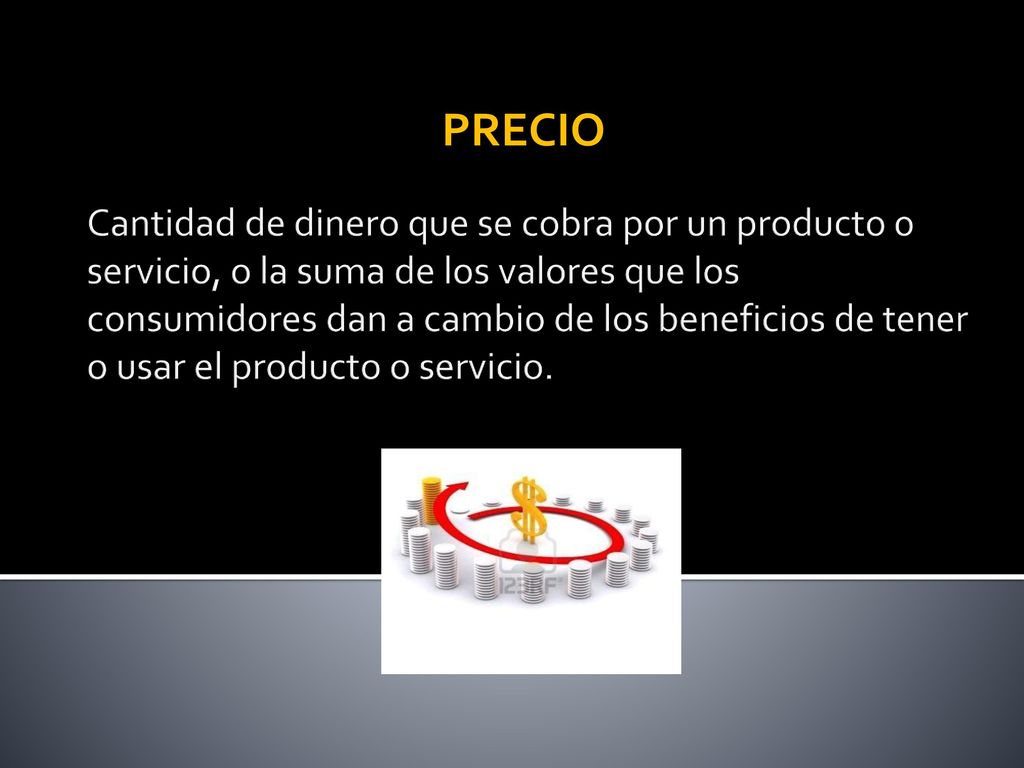 PRECIO

Cantidad de dinero que se cobra por un producto o servicio, o la suma de los valores que los consumidores dan a cambio de los beneficios de tener o usar el producto o servicio.

123RF